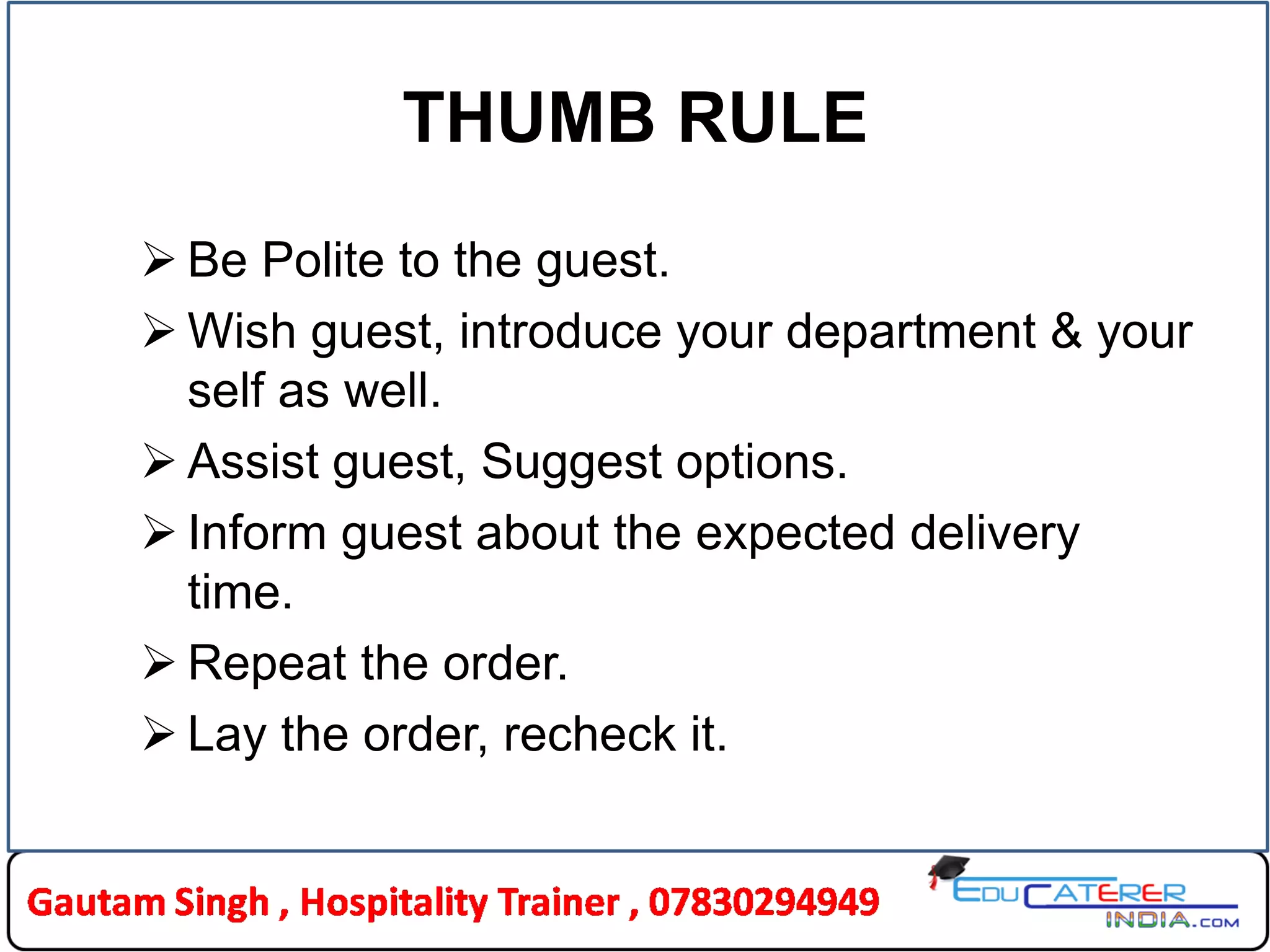 THUMB RULE

➢ Be Polite to the guest.

➢ Wish guest, introduce your department & your self as well.

➢ Assist guest, Suggest options.

➢ Inform guest about the expected delivery time.

➢ Repeat the order.

➢ Lay the order, recheck it.

Gautam Singh , Hospitality Trainer , 07830294949

EDUCATERER INDIA.COM